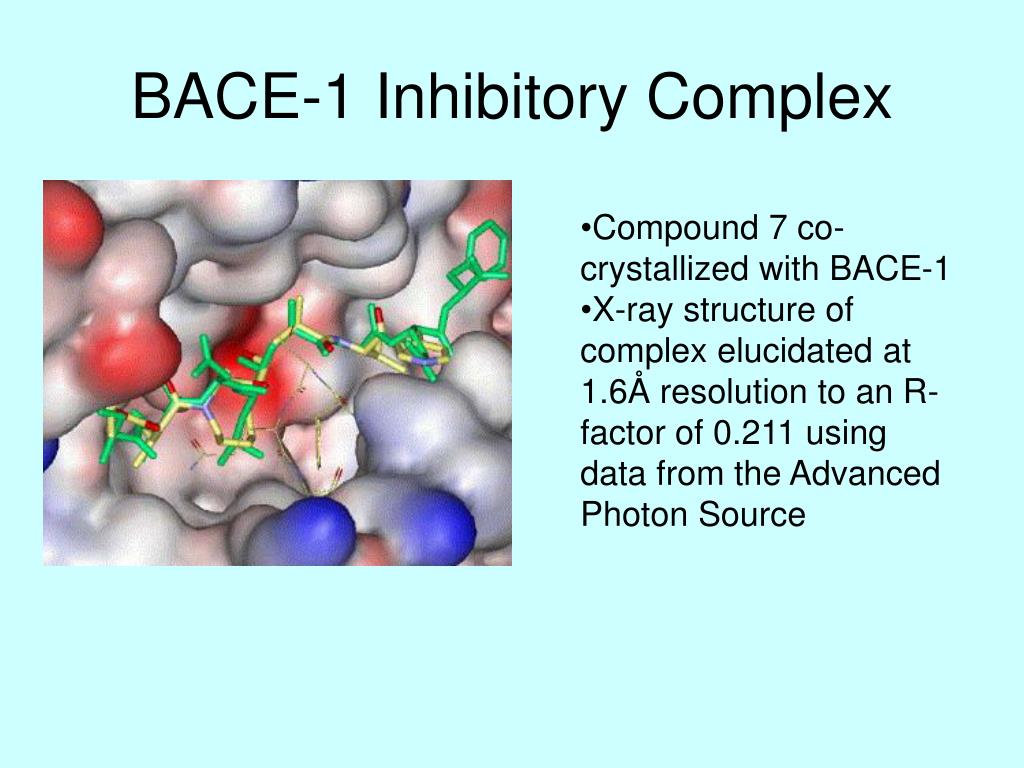 BACE-1 Inhibitory Complex

•Compound 7 co-crystallized with BACE-1
•X-ray structure of complex elucidated at 1.6Å resolution to an R-factor of 0.211 using data from the Advanced Photon Source